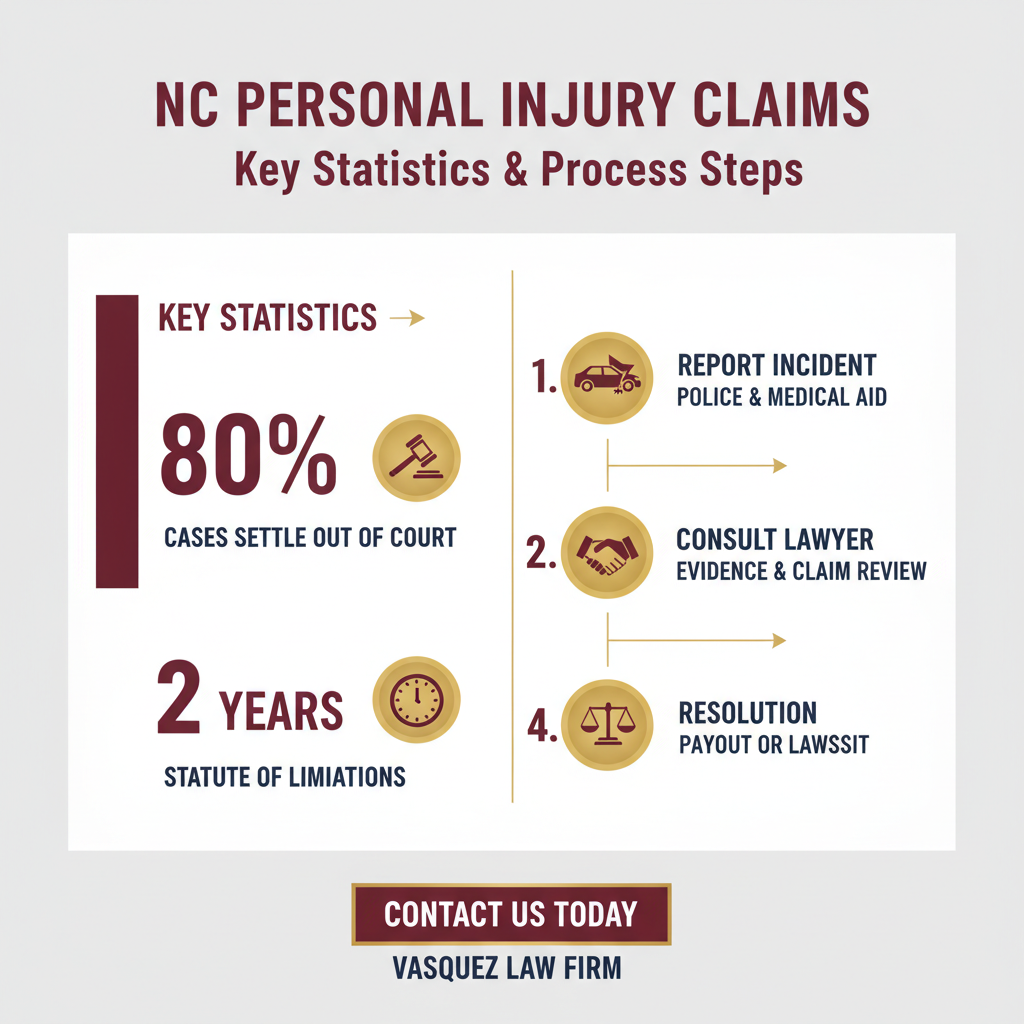 NC PERSONAL INJURY CLAIMS
Key Statistics & Process Steps

KEY STATISTICS →

80%

CASES SETTLE OUT OF COURT

2 YEARS

STATUTE OF LIMIATIONS

1. REPORT INCIDENT
POLICE & MEDICAL AID

2. CONSULT LAWYER
EVIDENCE & CLAIM REVIEW

4. RESOLUTION
PAYOUT OR LAWSSIT

CONTACT US TODAY

VASQUEZ LAW FIRM